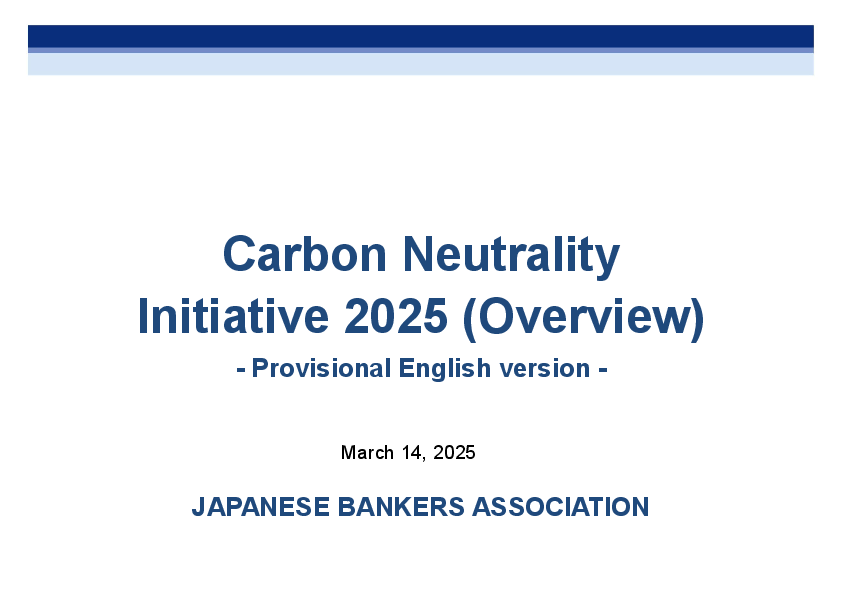 Carbon Neutrality Initiative 2025 (Overview)

- Provisional English version -

March 14, 2025

JAPANESE BANKERS ASSOCIATION